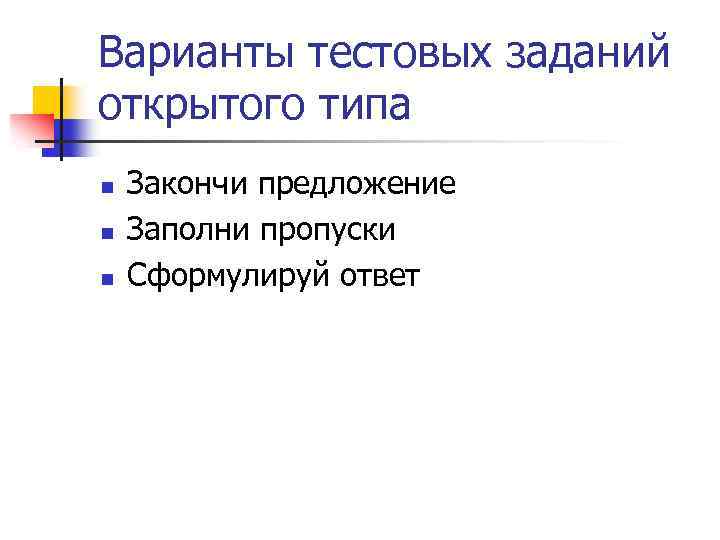 Варианты тестовых заданий открытого типа

- Закончи предложение
- Заполни пропуски
- Сформулируй ответ